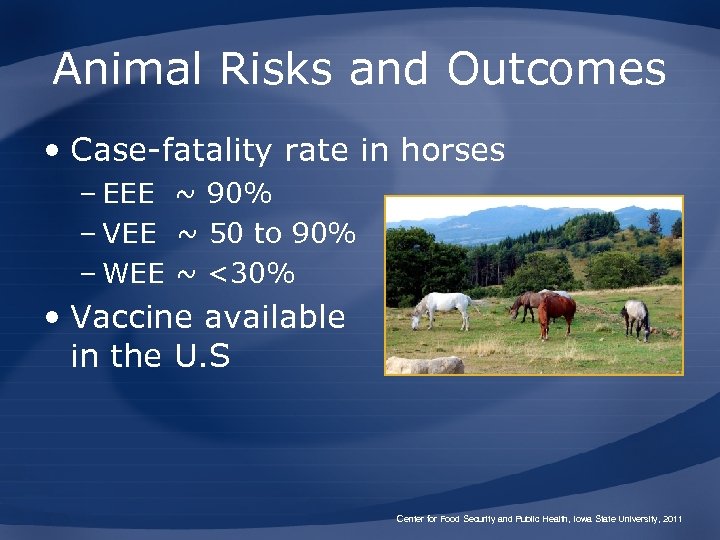 Animal Risks and Outcomes

• Case-fatality rate in horses
– EEE ~ 90%
– VEE ~ 50 to 90%
– WEE ~ <30%

• Vaccine available in the U.S

Center for Food Security and Public Health, Iowa State University, 2011